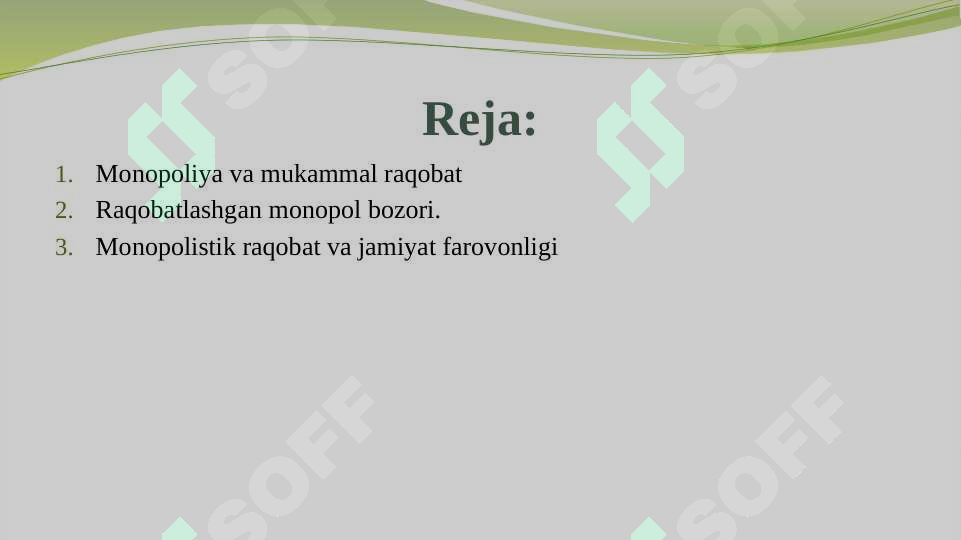 Reja:

1. Monopoliya va mukammal raqobat
2. Raqobatlashgan monopol bozori.
3. Monopolistik raqobat va jamiyat farovonligi

SOFF SOFF SOFF SOFF